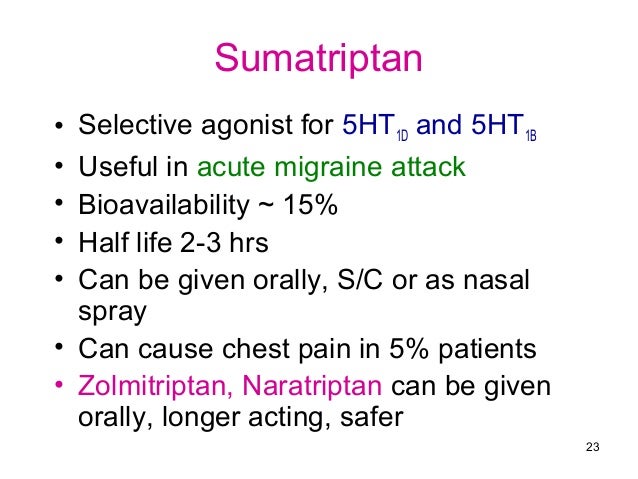 Sumatriptan

• Selective agonist for $5HT_{1D}$ and $5HT_{1B}$
• Useful in acute migraine attack
• Bioavailability ~ 15%
• Half life 2-3 hrs
• Can be given orally, S/C or as nasal spray
• Can cause chest pain in 5% patients
• Zolmitriptan, Naratriptan can be given orally, longer acting, safer

23